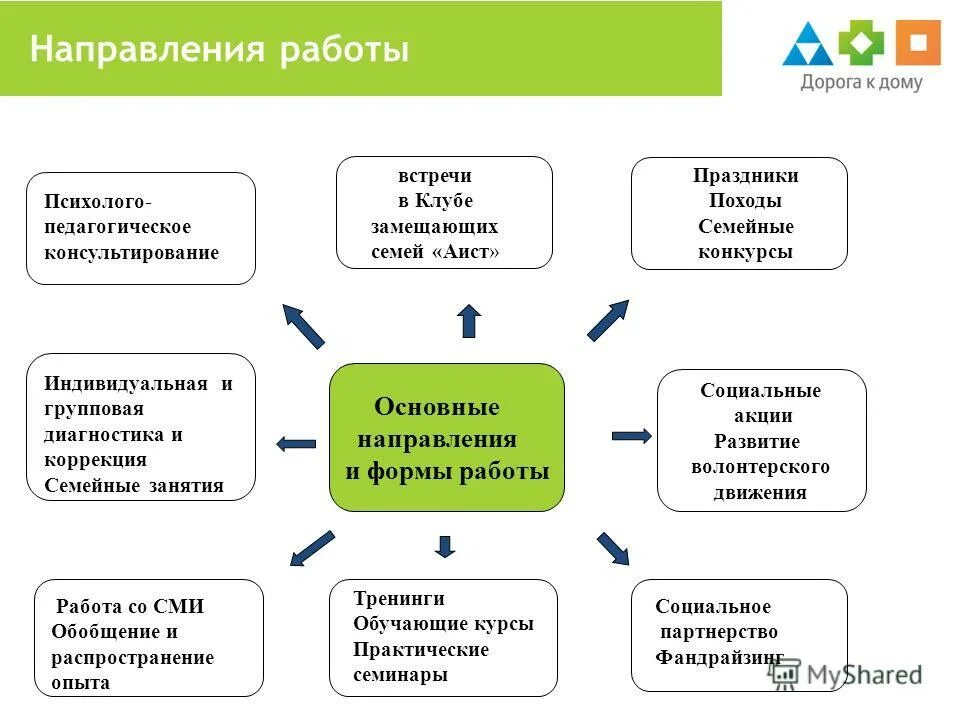 Направления работы

Дорога к дому

Психолого-педагогическое консультирование

встречи в Клубе замещающих семей «Аист»

Праздники
Походы
Семейные конкурсы

Индивидуальная и групповая диагностика и коррекция
Семейные занятия

Основные направления и формы работы

Социальные акции
Развитие волонтерского движения

Работа со СМИ
Обобщение и распространение опыта

Тренинги
Обучающие курсы
Практические семинары

Социальное партнерство
Фандрайзинг

MyShared